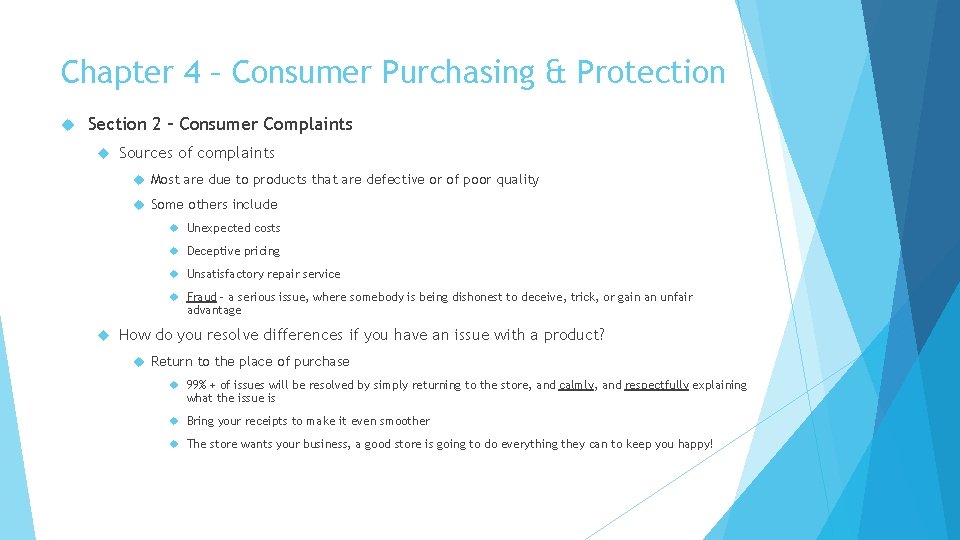 Chapter 4 – Consumer Purchasing & Protection

Section 2 – Consumer Complaints

Sources of complaints

Most are due to products that are defective or of poor quality

Some others include

Unexpected costs

Deceptive pricing

Unsatisfactory repair service

Fraud – a serious issue, where somebody is being dishonest to deceive, trick, or gain an unfair advantage

How do you resolve differences if you have an issue with a product?

Return to the place of purchase

99% + of issues will be resolved by simply returning to the store, and calmly, and respectfully explaining what the issue is

Bring your receipts to make it even smoother

The store wants your business, a good store is going to do everything they can to keep you happy!